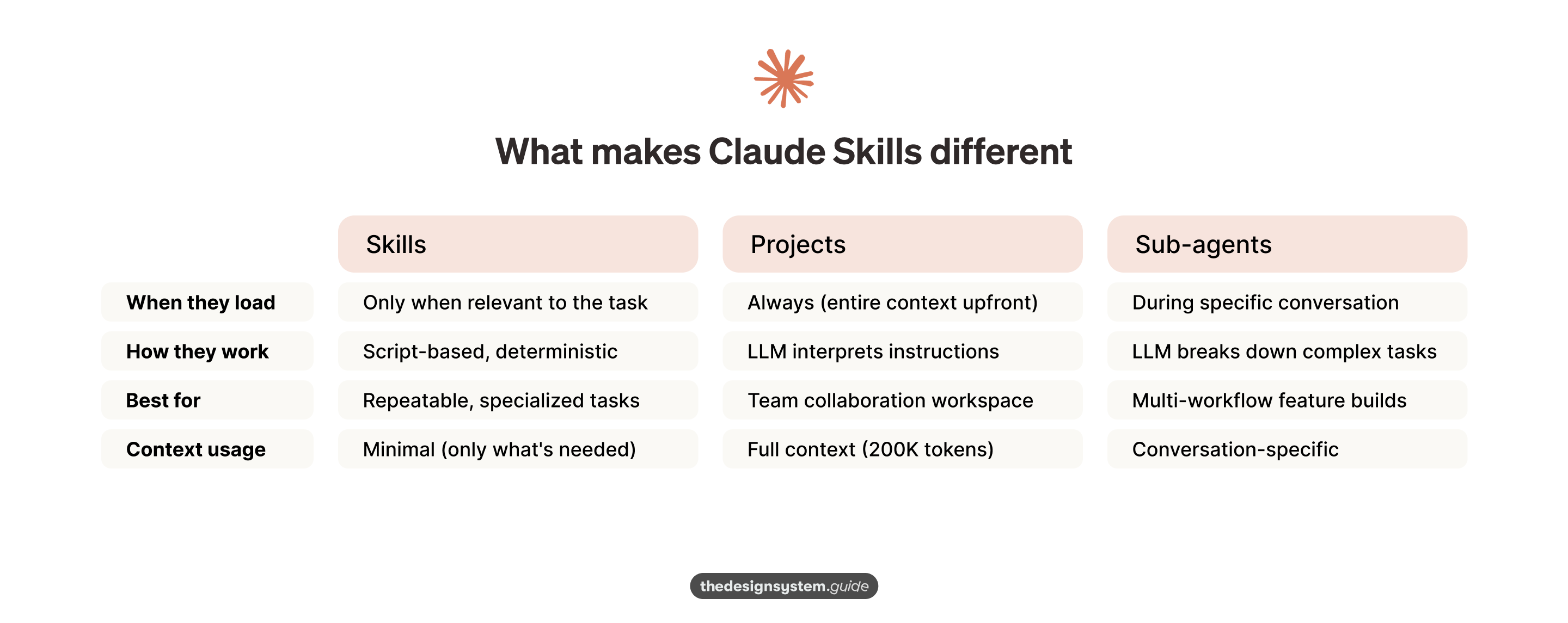 What makes Claude Skills different

| | Skills | Projects | Sub-agents |
|---|---|---|---|
| When they load | Only when relevant to the task | Always (entire context upfront) | During specific conversation |
| How they work | Script-based, deterministic | LLM interprets instructions | LLM breaks down complex tasks |
| Best for | Repeatable, specialized tasks | Team collaboration workspace | Multi-workflow feature builds |
| Context usage | Minimal (only what's needed) | Full context (200K tokens) | Conversation-specific |

thedesignsystem.guide